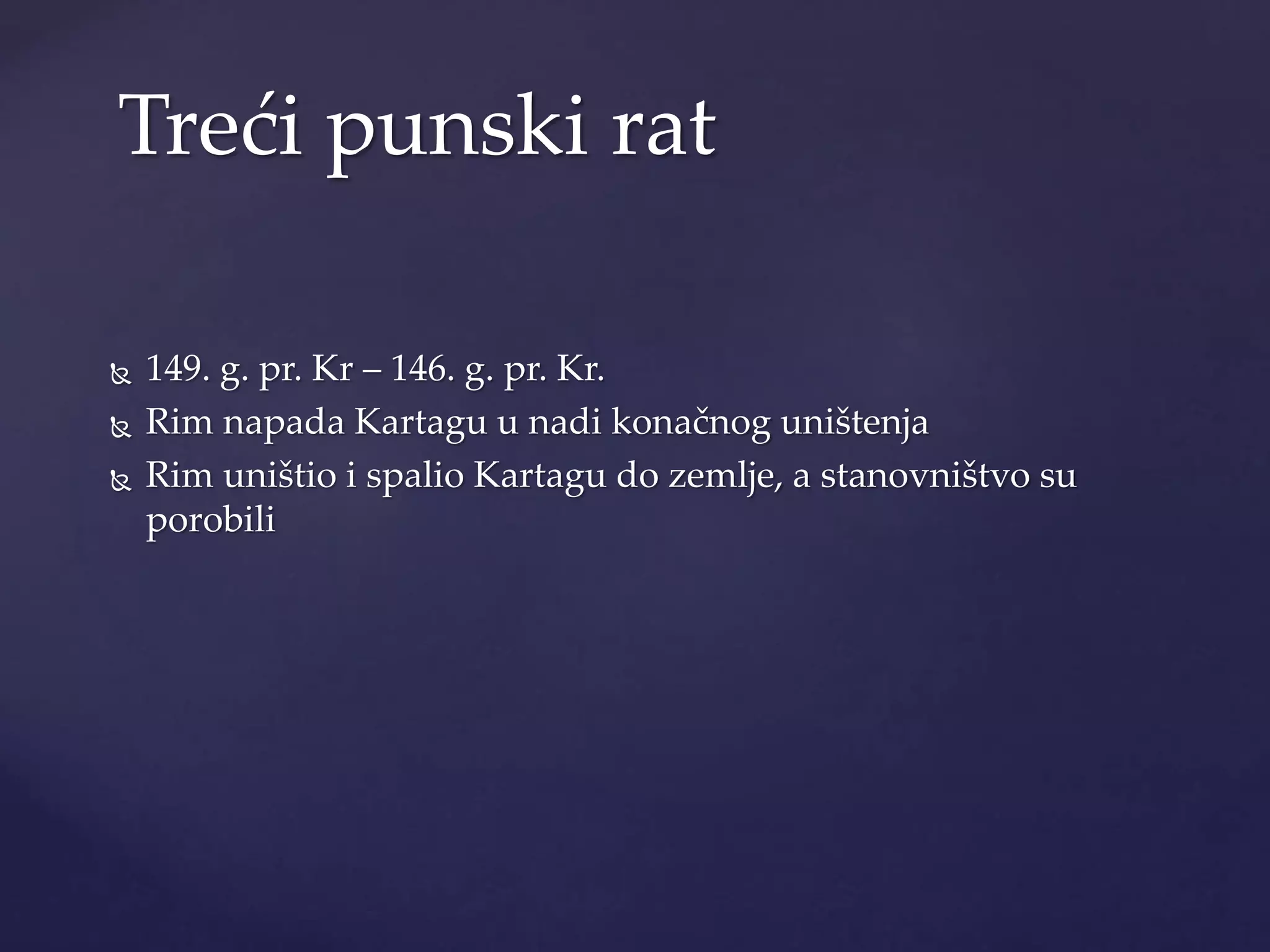 Treći punski rat

149. g. pr. Kr – 146. g. pr. Kr.
Rim napada Kartagu u nadi konačnog uništenja
Rim uništio i spalio Kartagu do zemlje, a stanovništvo su porobili